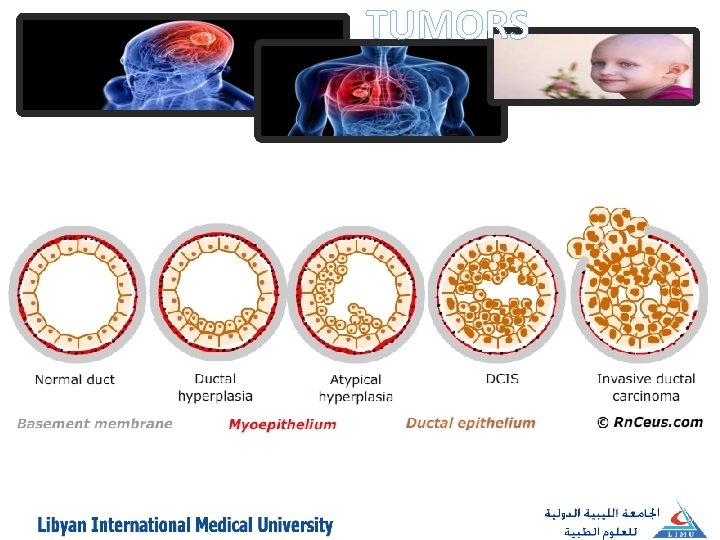 TUMORS

Normal duct

Ductal hyperplasia

Atypical hyperplasia

DCIS

Invasive ductal carcinoma

Basement membrane

Myoepithelium

Ductal epithelium

© RnCeus.com

Libyan International Medical University

الجامعة الليبية الدولية للعلوم الطبية

LIMU